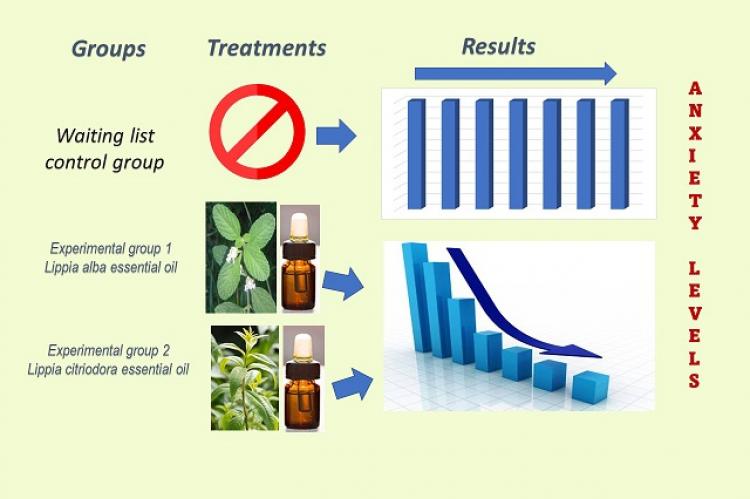 Groups

Treatments

Results

Waiting list control group

Experimental group 1
Lippia alba essential oil

Experimental group 2
Lippia citriodora essential oil

ANXIETY LEVELS